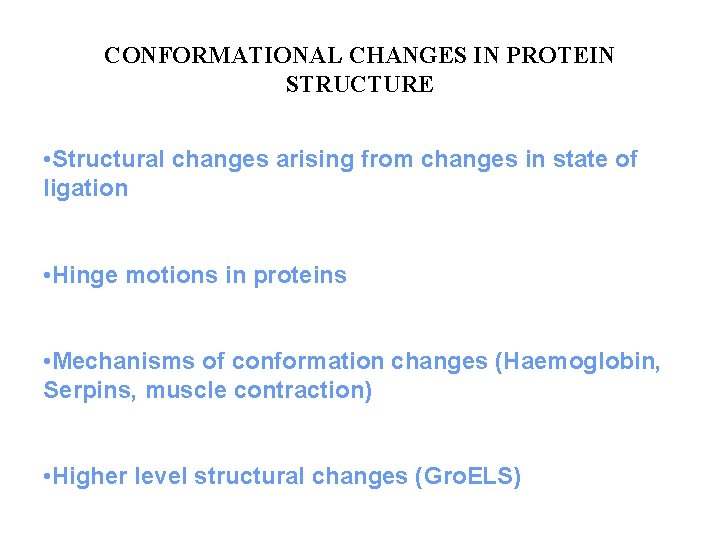 CONFORMATIONAL CHANGES IN PROTEIN STRUCTURE

•Structural changes arising from changes in state of ligation

•Hinge motions in proteins

•Mechanisms of conformation changes (Haemoglobin, Serpins, muscle contraction)

•Higher level structural changes (GroELS)